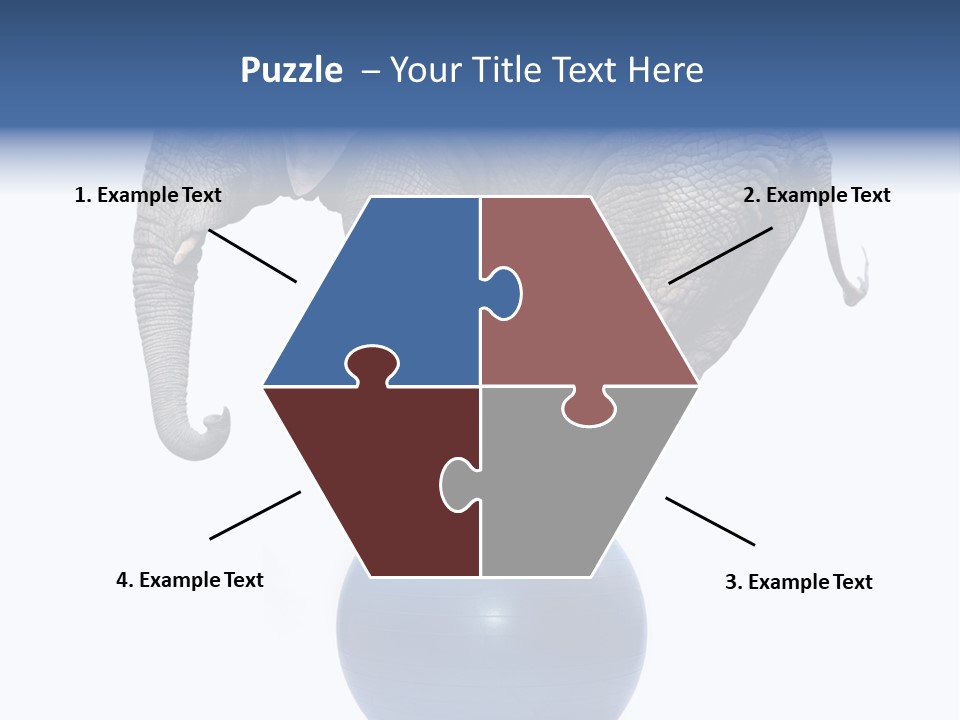 Puzzle – Your Title Text Here

1. Example Text

2. Example Text

4. Example Text

3. Example Text